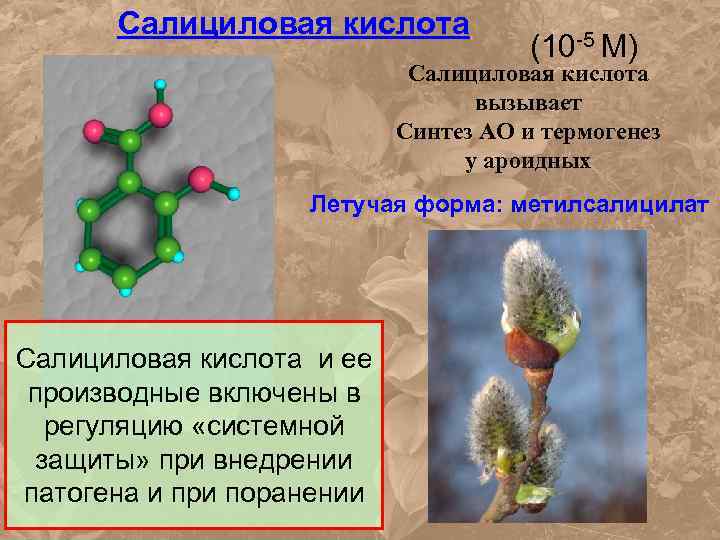 Салициловая кислота

($10^{-5}$ М)

Салициловая кислота вызывает Синтез АО и термогенез у ароидных

Летучая форма: метилсалицилат

Салициловая кислота и ее производные включены в регуляцию «системной защиты» при внедрении патогена и при поранении